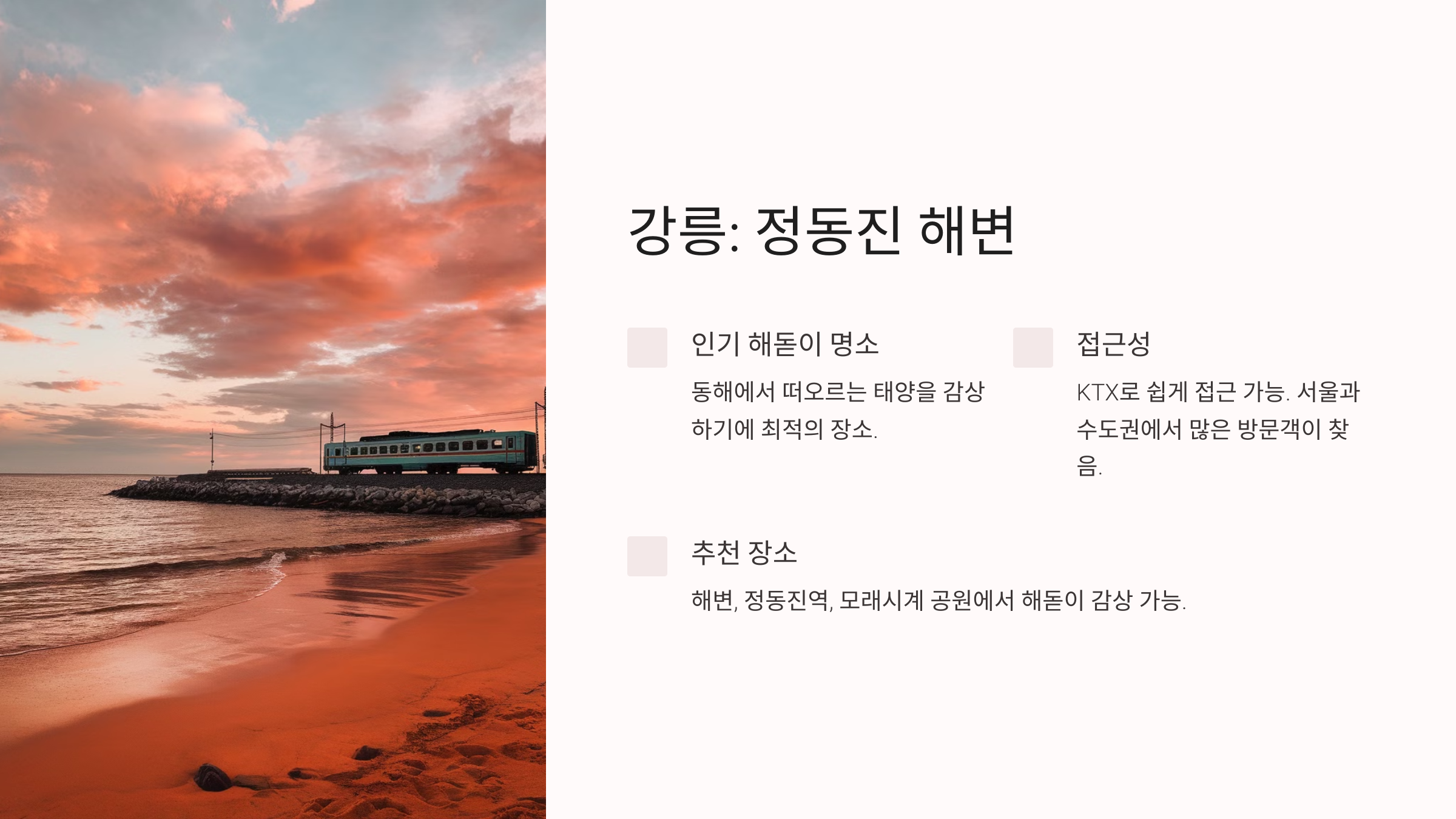 강릉: 정동진 해변

인기 해돋이 명소

동해에서 떠오르는 태양을 감상하기에 최적의 장소.

접근성

KTX로 쉽게 접근 가능. 서울과 수도권에서 많은 방문객이 찾음.

추천 장소

해변, 정동진역, 모래시계 공원에서 해돋이 감상 가능.